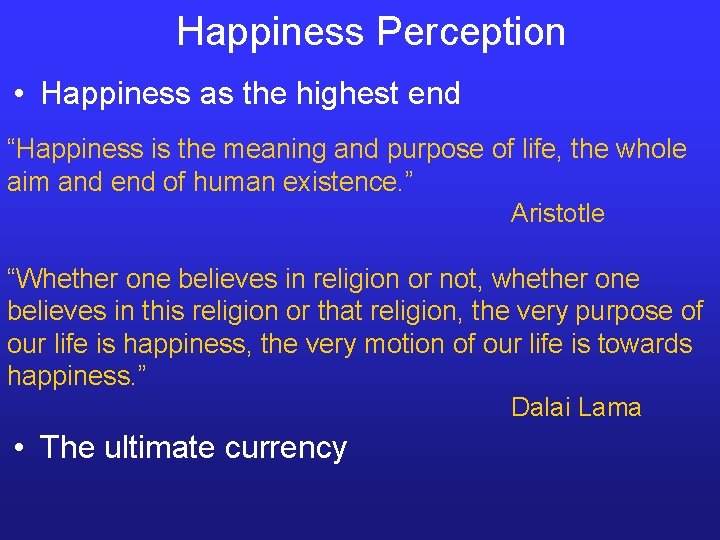 Happiness Perception

• Happiness as the highest end

“Happiness is the meaning and purpose of life, the whole aim and end of human existence.”

Aristotle

“Whether one believes in religion or not, whether one believes in this religion or that religion, the very purpose of our life is happiness, the very motion of our life is towards happiness.”

Dalai Lama

• The ultimate currency